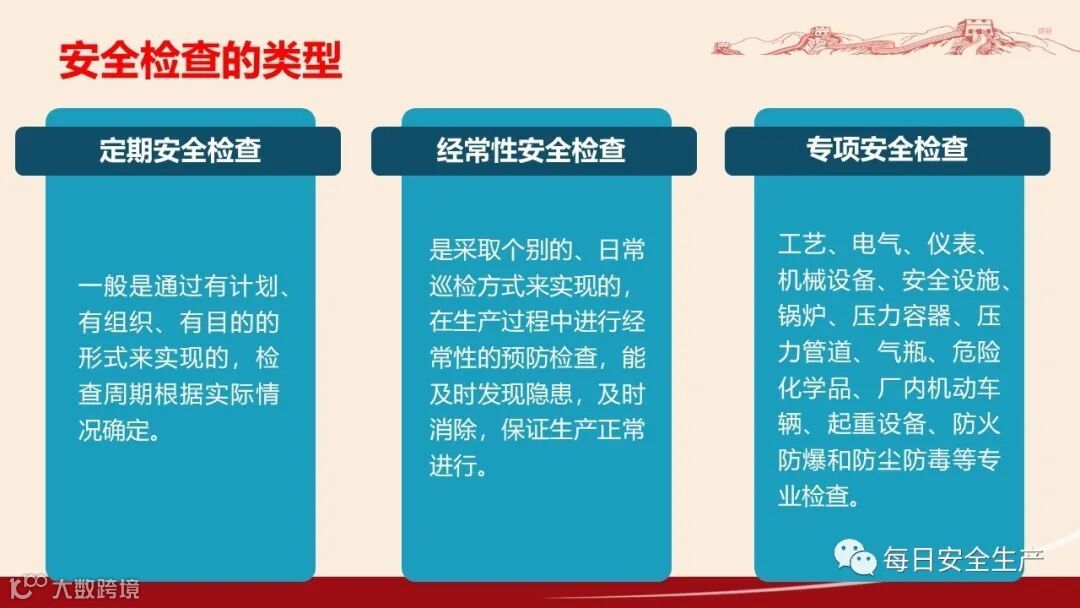 安全检查的类型

定期安全检查

一般是通过有计划、有组织、有目的的形式来实现的，检查周期根据实际情况确定。

经常性安全检查

是采取个别的、日常巡检方式来实现的，在生产过程中进行经常性的预防检查，能及时发现隐患，及时消除，保证生产正常进行。

专项安全检查

工艺、电气、仪表、机械设备、安全设施、锅炉、压力容器、压力管道、气瓶、危险化学品、厂内机动车辆、起重设备、防火防爆和防尘防毒等专业检查。

每日安全生产

大数跨境